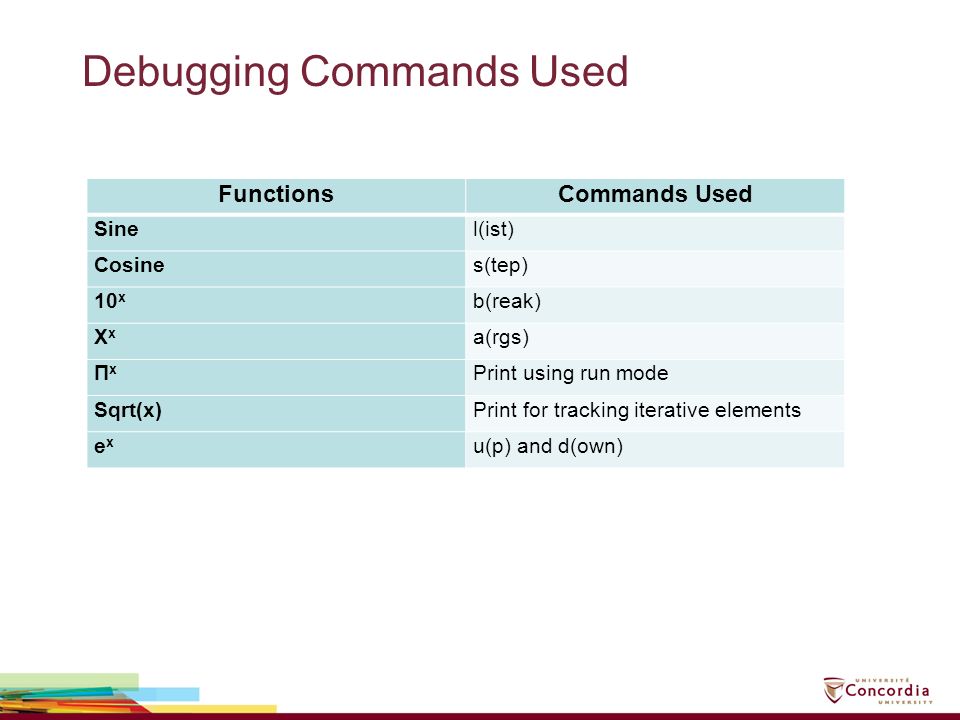 Debugging Commands Used

| Functions | Commands Used |
|---|---|
| Sine | l(ist) |
| Cosine | s(tep) |
| $10^x$ | b(reak) |
| $X^x$ | a(rgs) |
| $\Pi^x$ | Print using run mode |
| Sqrt(x) | Print for tracking iterative elements |
| $e^x$ | u(p) and d(own) |

UNIVERSITÉ
Concordia
UNIVERSITY